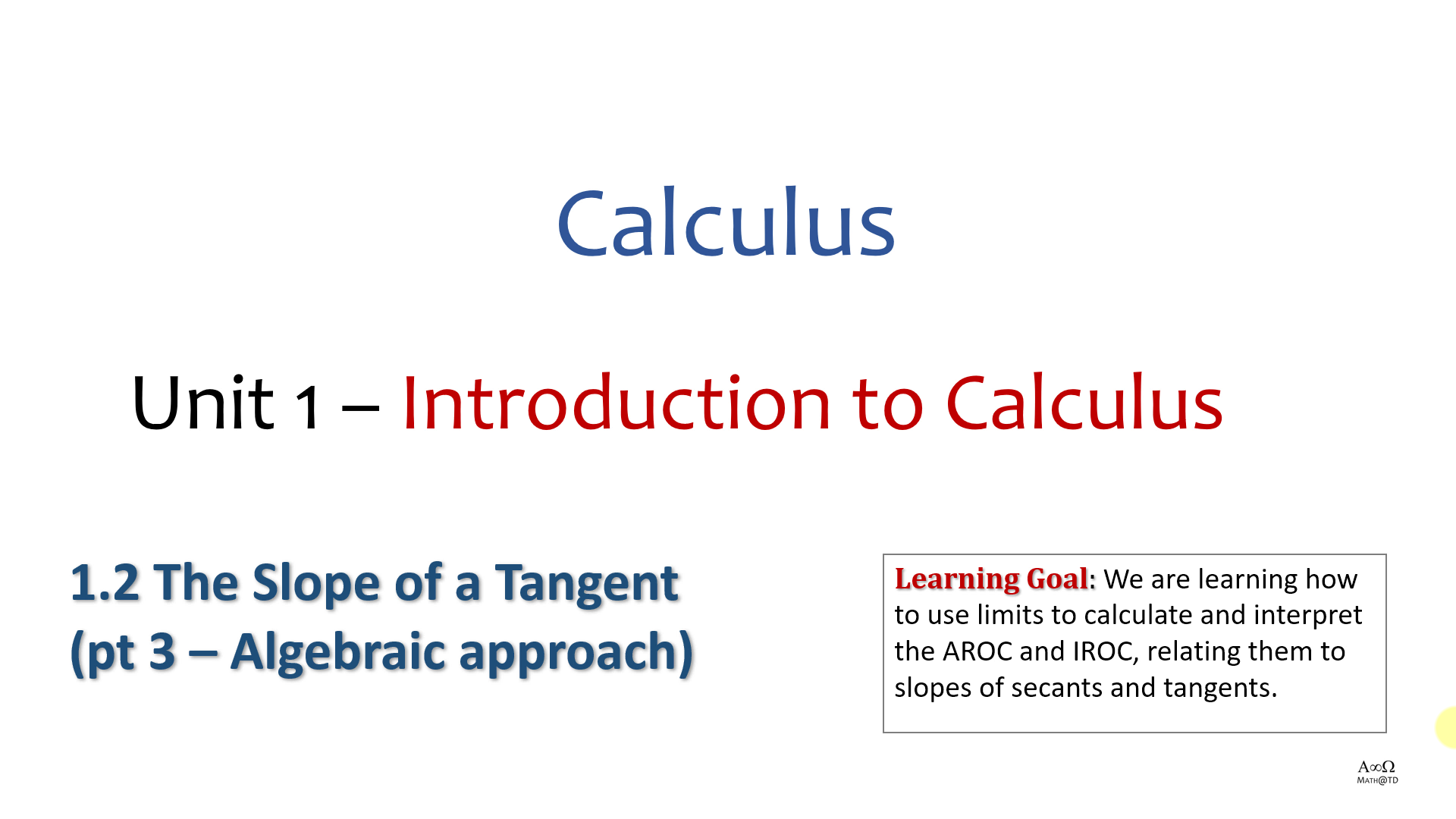 Calculus

Unit 1 – Introduction to Calculus

1.2 The Slope of a Tangent (pt 3 – Algebraic approach)

Learning Goal: We are learning how to use limits to calculate and interpret the AROC and IROC, relating them to slopes of secants and tangents.

A∞Ω
MATH@TD